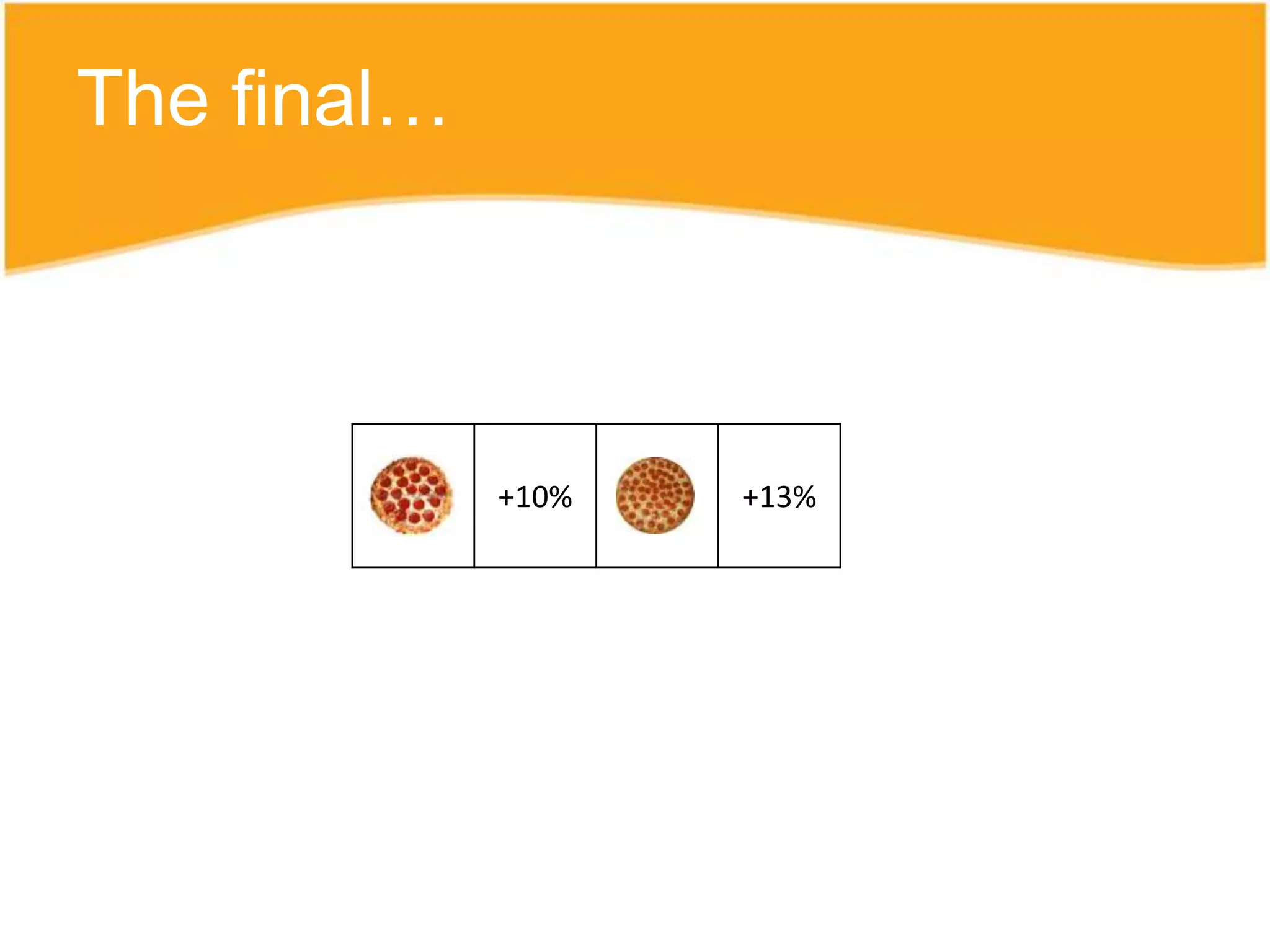 The final…

| | +10% | | +13% |
|---|---|---|---|